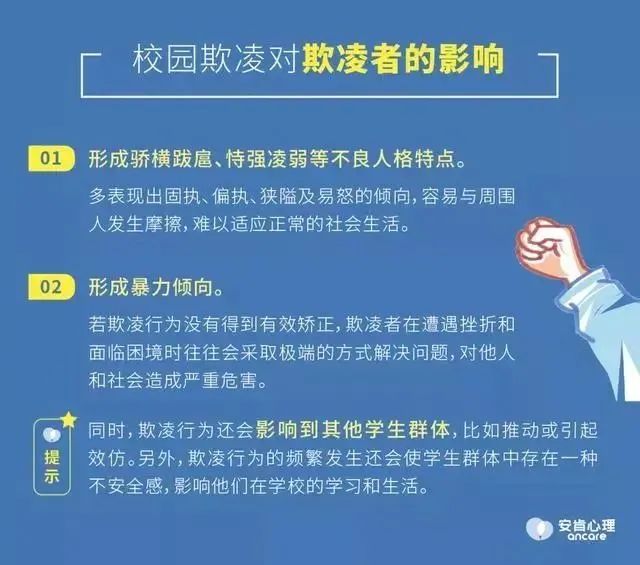 校园欺凌对欺凌者的影响

01 形成骄横跋扈、恃强凌弱等不良人格特点。

多表现出固执、偏执、狭隘及易怒的倾向，容易与周围人发生摩擦，难以适应正常的社会生活。

02 形成暴力倾向。

若欺凌行为没有得到有效矫正，欺凌者在遭遇挫折和面临困境时往往会采取极端的方式解决问题，对他人和社会造成严重危害。

提示

同时，欺凌行为还会影响到其他学生群体，比如推动或引起效仿。另外，欺凌行为的频繁发生还会使学生群体中存在一种不安全感，影响他们在学校的学习和生活。

安肯心理
ancare